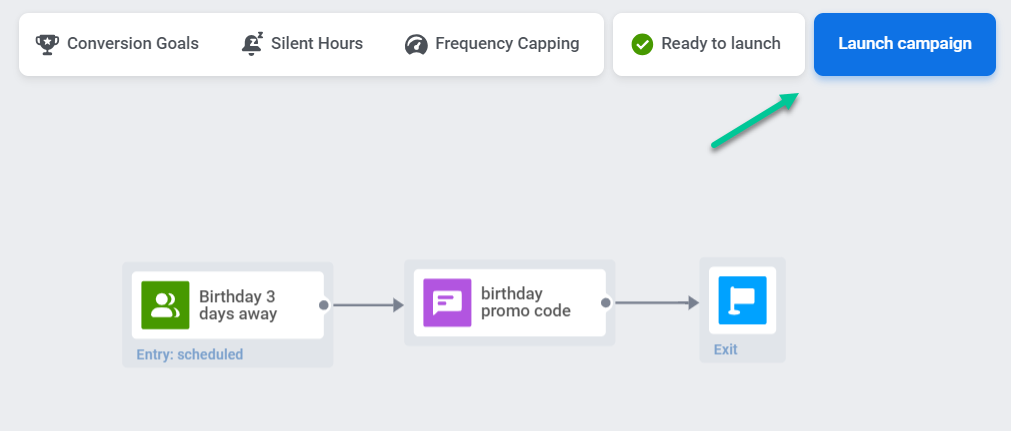 Conversion Goals Silent Hours Frequency Capping

Ready to launch

Launch campaign

Birthday 3 days away

Entry: scheduled

birthday promo code

Exit